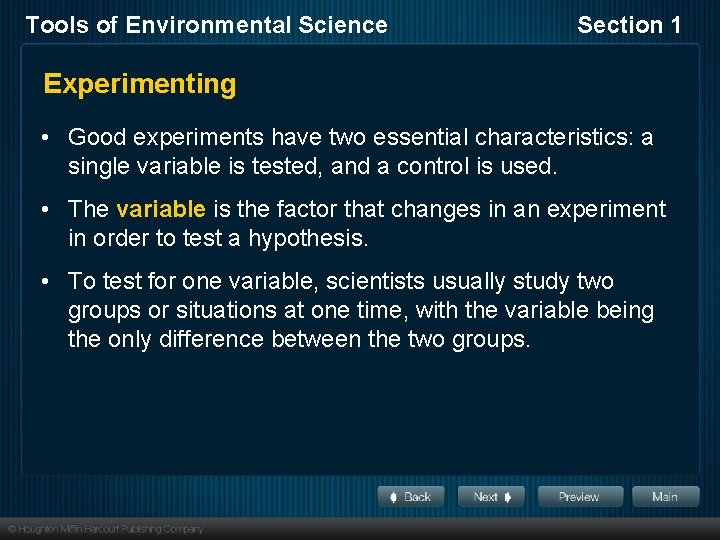 Tools of Environmental Science Section 1

Experimenting

• Good experiments have two essential characteristics: a single variable is tested, and a control is used.

• The variable is the factor that changes in an experiment in order to test a hypothesis.

• To test for one variable, scientists usually study two groups or situations at one time, with the variable being the only difference between the two groups.

Back Next Preview Main

© Houghton Mifflin Harcourt Publishing Company